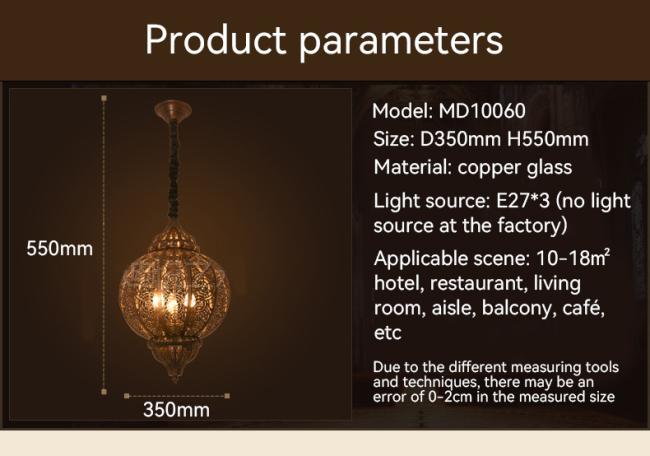 Product parameters

550mm

350mm

Model: MD10060

Size: D350mm H550mm

Material: copper glass

Light source: E27*3 (no light source at the factory)

Applicable scene: 10-18m² hotel, restaurant, living room, aisle, balcony, café, etc

Due to the different measuring tools and techniques, there may be an error of 0-2cm in the measured size